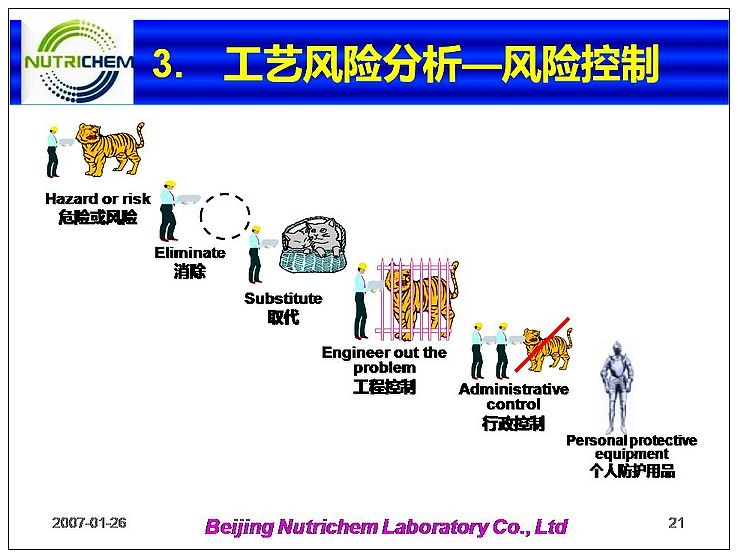 NUTRICHEM

3. 工艺风险分析—风险控制

Hazard or risk
危险或风险

Eliminate
消除

Substitute
取代

Engineer out the problem
工程控制

Administrative control
行政控制

Personal protective equipment
个人防护用品

2007-01-26

Beijing Nutrichem Laboratory Co., Ltd

21